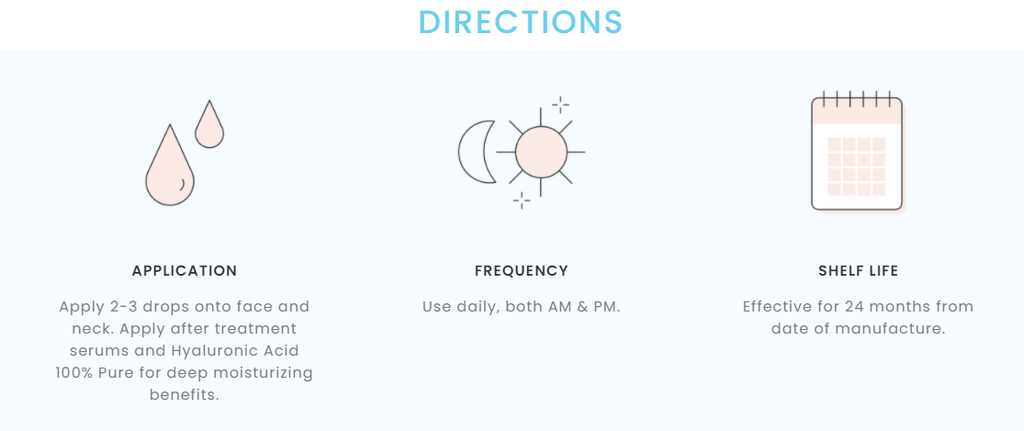 DIRECTIONS

APPLICATION

Apply 2-3 drops onto face and neck. Apply after treatment serums and Hyaluronic Acid 100% Pure for deep moisturizing benefits.

FREQUENCY

Use daily, both AM & PM.

SHELF LIFE

Effective for 24 months from date of manufacture.